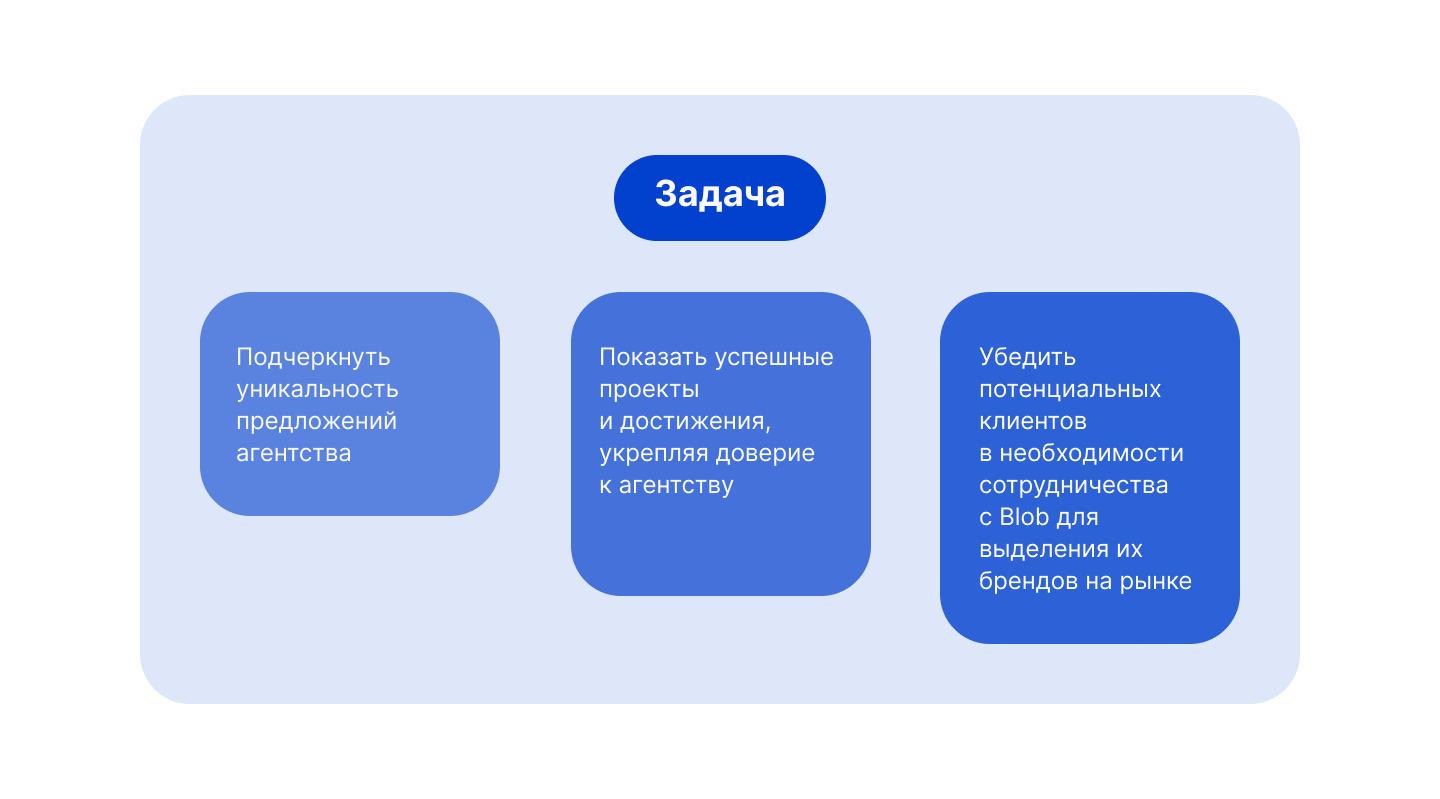 Задача

Подчеркнуть уникальность предложений агентства

Показать успешные проекты и достижения, укрепляя доверие к агентству

Убедить потенциальных клиентов в необходимости сотрудничества с Blob для выделения их брендов на рынке